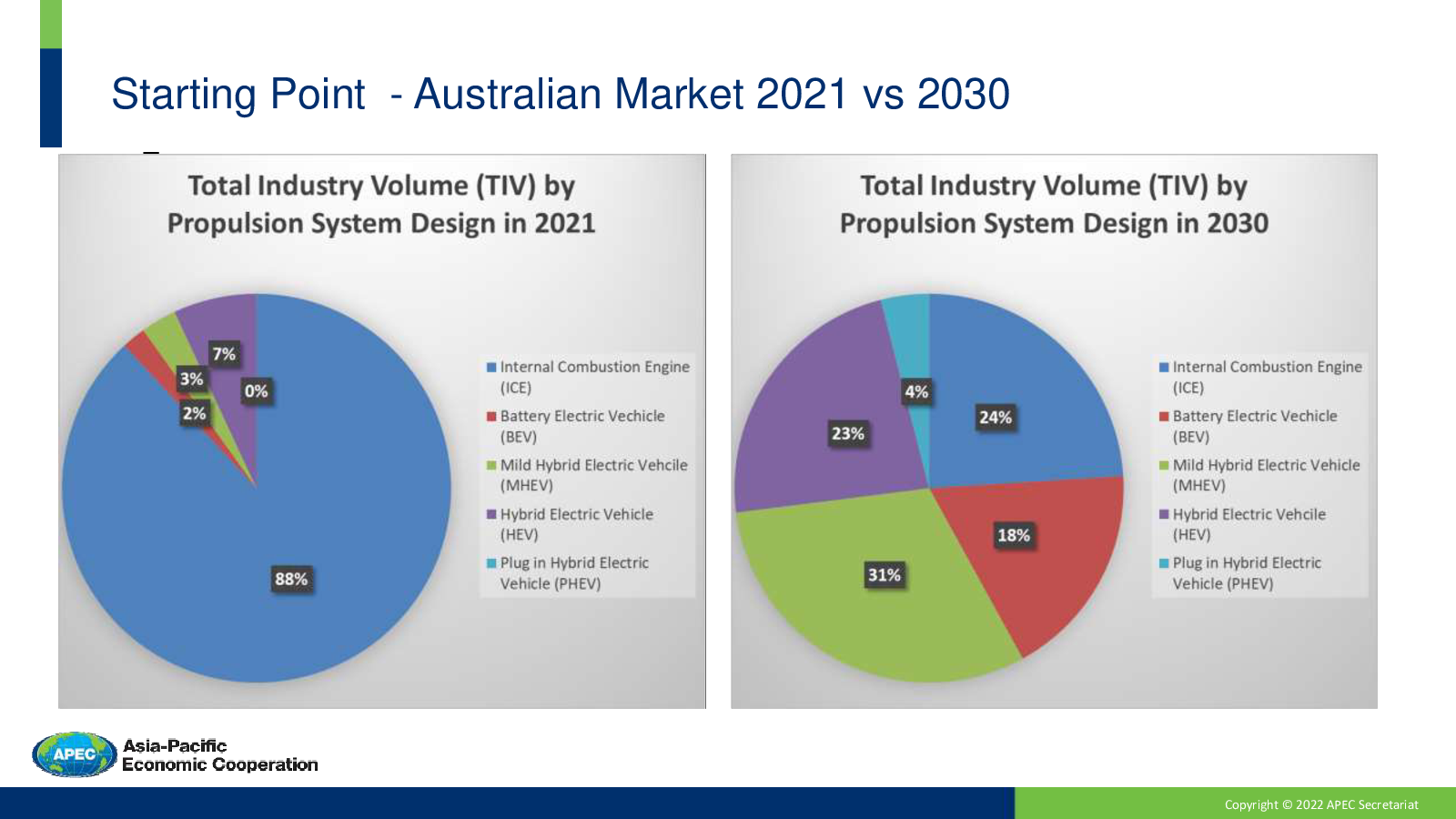 Starting Point - Australian Market 2021 vs 2030

Total Industry Volume (TIV) by Propulsion System Design in 2021

7%
3%
0%
2%
88%

Internal Combustion Engine (ICE)
Battery Electric Vechicle (BEV)
Mild Hybrid Electric Vehcile (MHEV)
Hybrid Electric Vehicle (HEV)
Plug in Hybrid Electric Vehicle (PHEV)

Total Industry Volume (TIV) by Propulsion System Design in 2030

4%
24%
23%
18%
31%

Internal Combustion Engine (ICE)
Battery Electric Vechicle (BEV)
Mild Hybrid Electric Vehicle (MHEV)
Hybrid Electric Vehcile (HEV)
Plug in Hybrid Electric Vehicle (PHEV)

APEC
Asia-Pacific Economic Cooperation

Copyright © 2022 APEC Secretariat